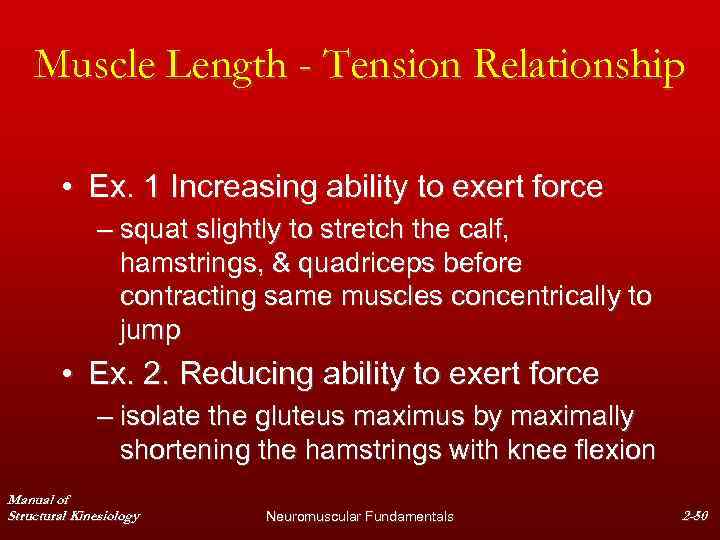 Muscle Length - Tension Relationship

• Ex. 1 Increasing ability to exert force

– squat slightly to stretch the calf, hamstrings, & quadriceps before contracting same muscles concentrically to jump

• Ex. 2. Reducing ability to exert force

– isolate the gluteus maximus by maximally shortening the hamstrings with knee flexion

Manual of
Structural Kinesiology

Neuromuscular Fundamentals

2-50